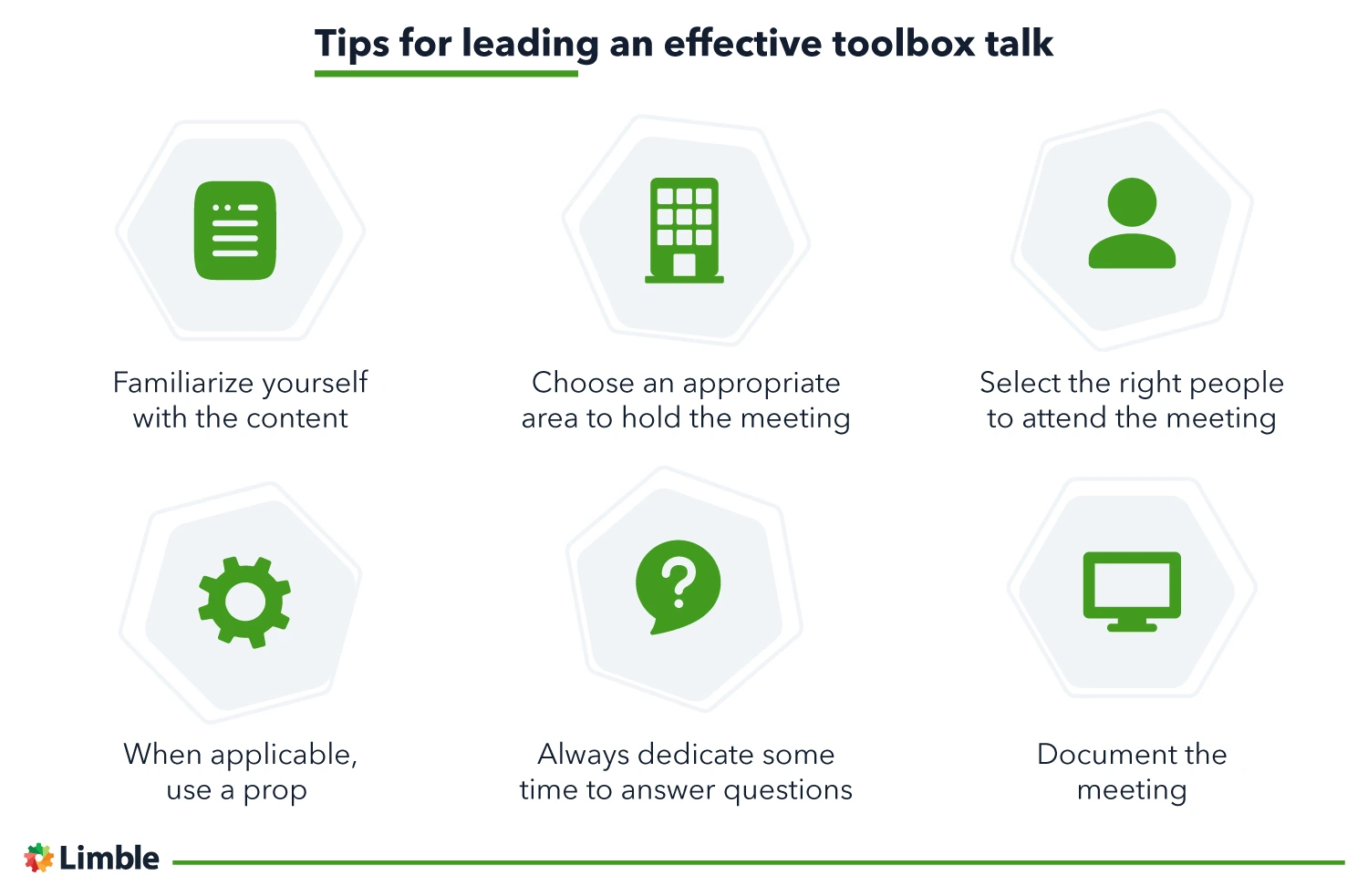 Tips for leading an effective toolbox talk

Familiarize yourself with the content

Choose an appropriate area to hold the meeting

Select the right people to attend the meeting

When applicable, use a prop

Always dedicate some time to answer questions

Document the meeting

Limble